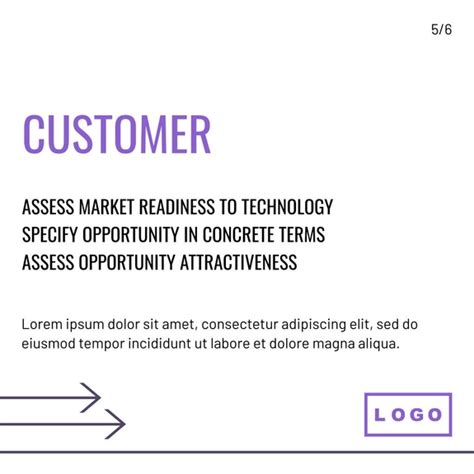 5/6

CUSTOMER

ASSESS MARKET READINESS TO TECHNOLOGY
SPECIFY OPPORTUNITY IN CONCRETE TERMS
ASSESS OPPORTUNITY ATTRACTIVENESS

Lorem ipsum dolor sit amet, consectetur adipiscing elit, sed do eiusmod tempor incididunt ut labore et dolore magna aliqua.

LOGO